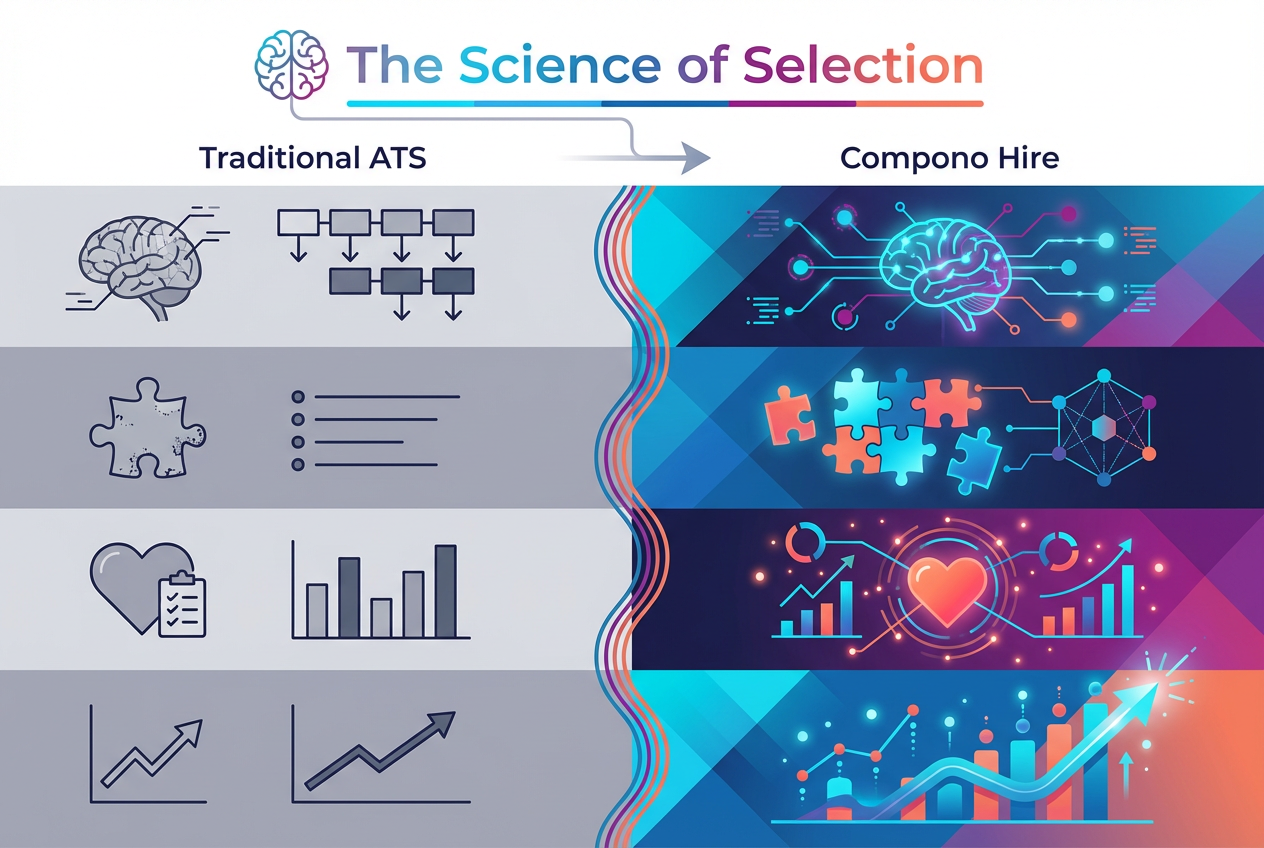 The Science of Selection

Traditional ATS

Compono Hire